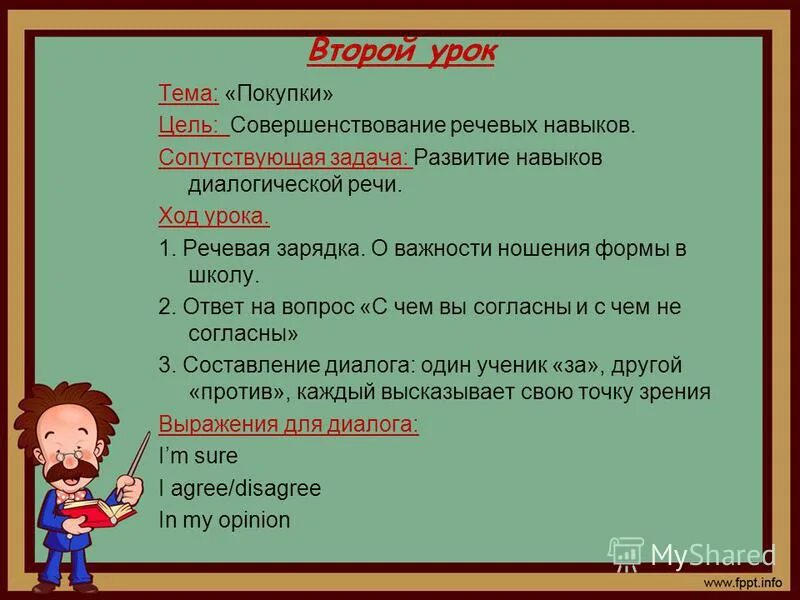 Второй урок

Тема: «Покупки»

Цель: Совершенствование речевых навыков.

Сопутствующая задача: Развитие навыков диалогической речи.

Ход урока.

1. Речевая зарядка. О важности ношения формы в школу.

2. Ответ на вопрос «С чем вы согласны и с чем не согласны»

3. Составление диалога: один ученик «за», другой «против», каждый высказывает свою точку зрения

Выражения для диалога:

I'm sure

I agree/disagree

In my opinion

MyShared

www.fppt.info